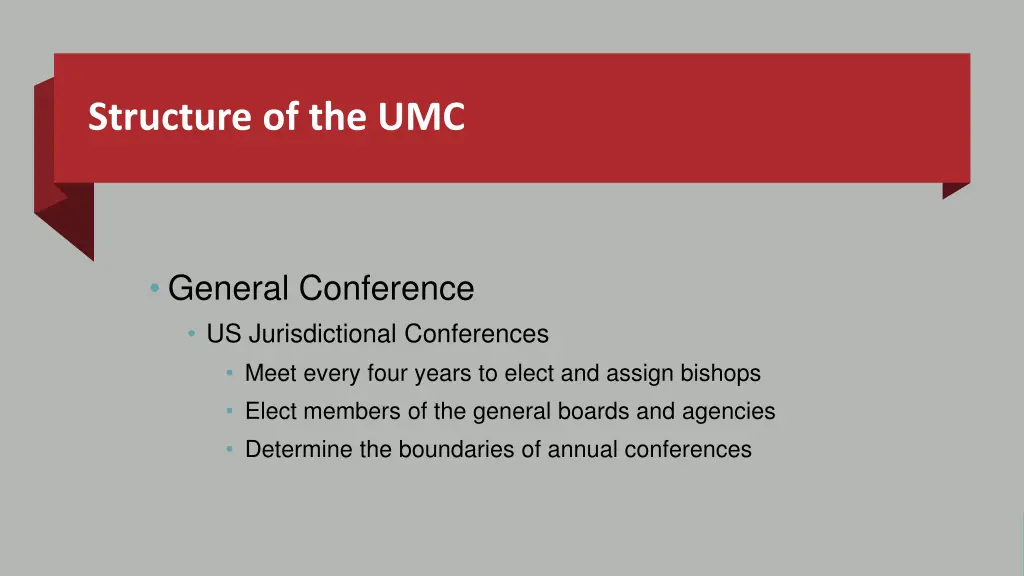 Structure of the UMC

• General Conference
  • US Jurisdictional Conferences
    • Meet every four years to elect and assign bishops
    • Elect members of the general boards and agencies
    • Determine the boundaries of annual conferences